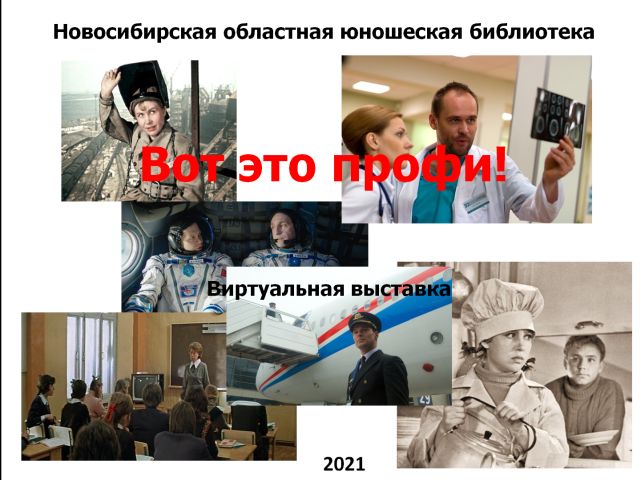 Новосибирская областная юношеская библиотека

Вот это профи!

Виртуальная выставка

2021